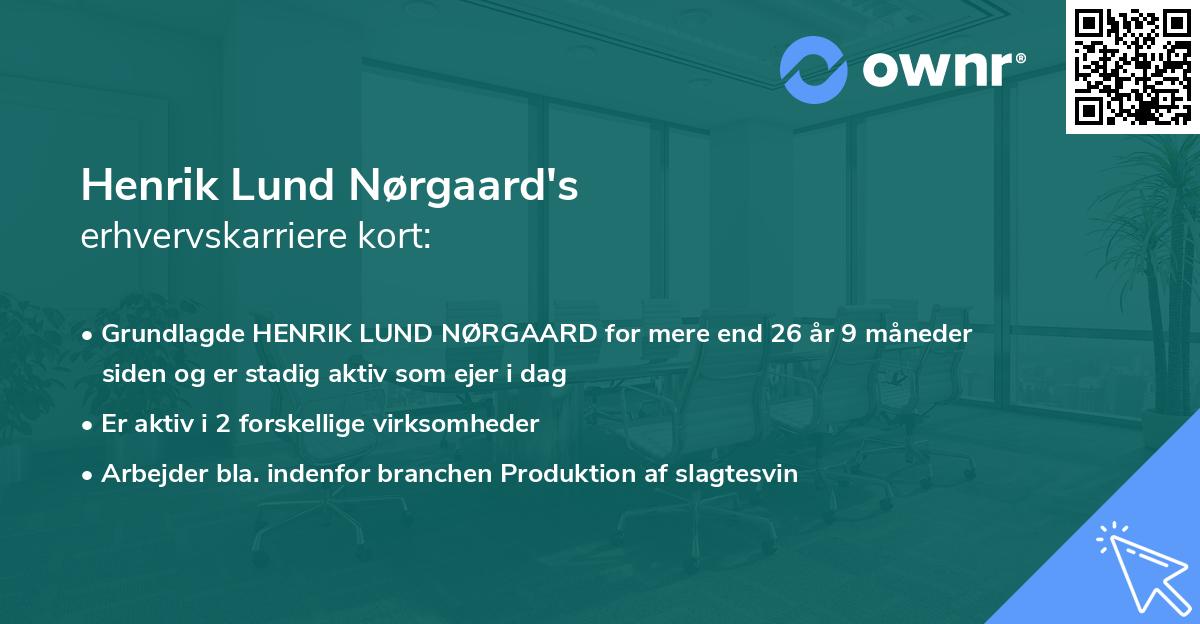 ownr®

Henrik Lund Nørgaard's
erhvervskarriere kort:

• Grundlagde HENRIK LUND NØRGAARD for mere end 26 år 9 måneder siden og er stadig aktiv som ejer i dag

• Er aktiv i 2 forskellige virksomheder

• Arbejder bla. indenfor branchen Produktion af slagtesvin